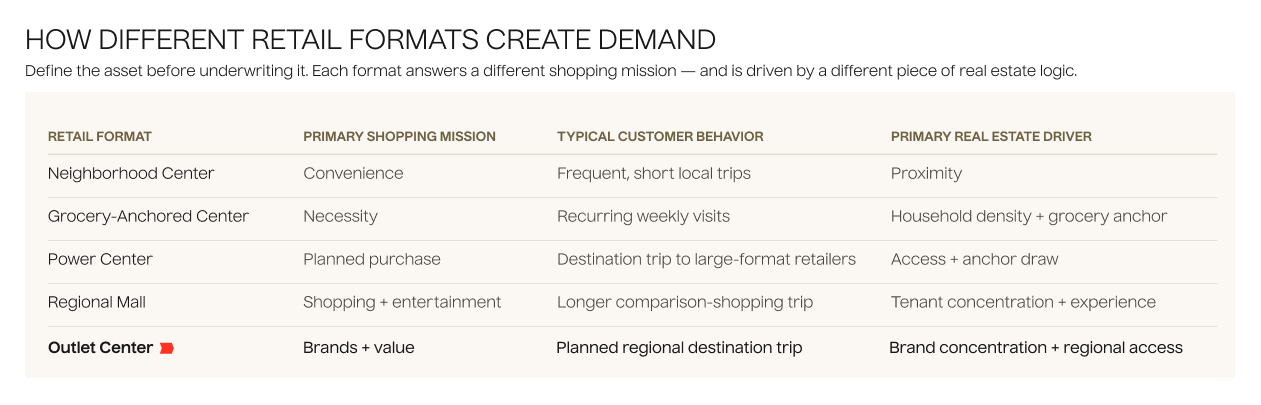 HOW DIFFERENT RETAIL FORMATS CREATE DEMAND

Define the asset before underwriting it. Each format answers a different shopping mission — and is driven by a different piece of real estate logic.

| RETAIL FORMAT | PRIMARY SHOPPING MISSION | TYPICAL CUSTOMER BEHAVIOR | PRIMARY REAL ESTATE DRIVER |
|---|---|---|---|
| Neighborhood Center | Convenience | Frequent, short local trips | Proximity |
| Grocery-Anchored Center | Necessity | Recurring weekly visits | Household density + grocery anchor |
| Power Center | Planned purchase | Destination trip to large-format retailers | Access + anchor draw |
| Regional Mall | Shopping + entertainment | Longer comparison-shopping trip | Tenant concentration + experience |
| Outlet Center | Brands + value | Planned regional destination trip | Brand concentration + regional access |